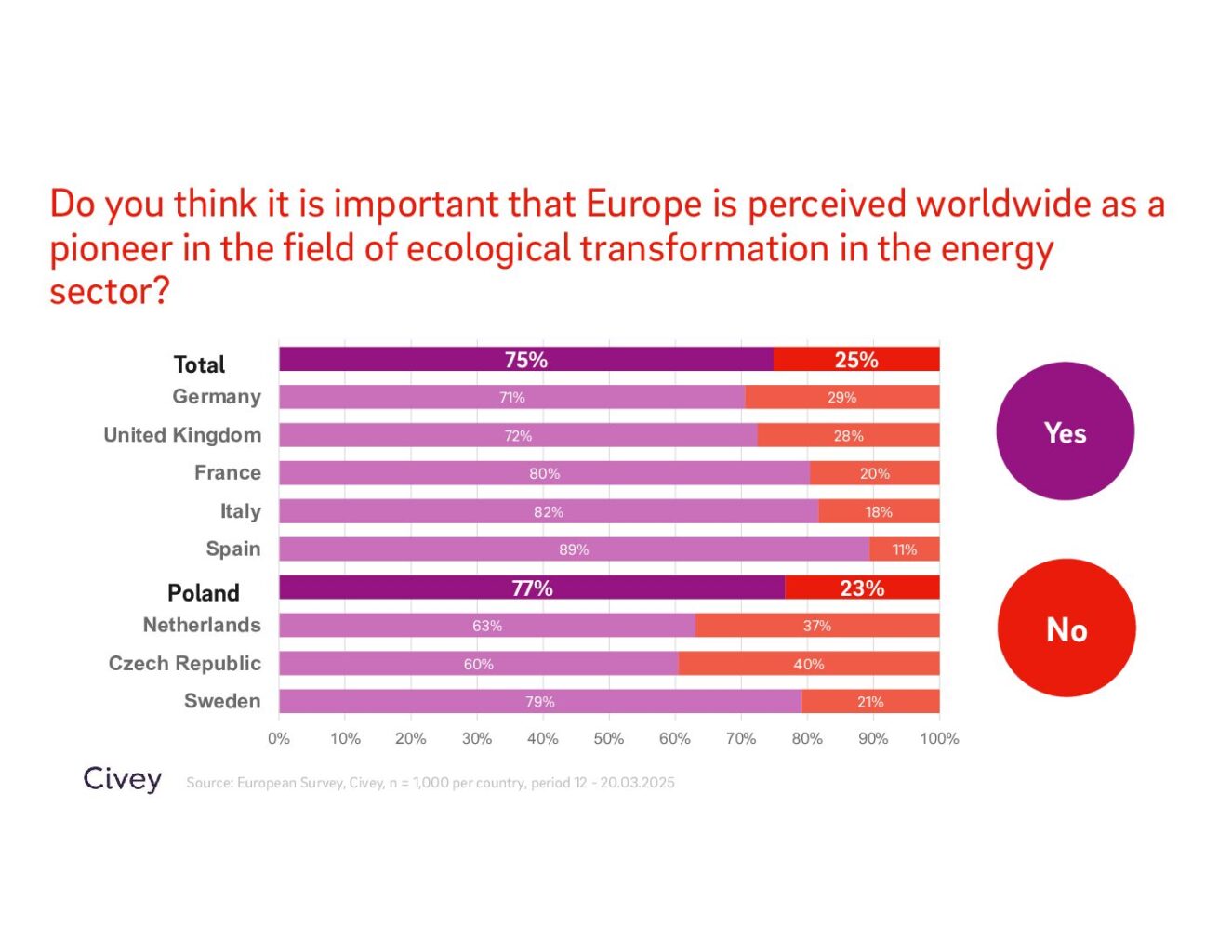 Do you think it is important that Europe is perceived worldwide as a pioneer in the field of ecological transformation in the energy sector?

Total 75% 25%
Germany 71% 29%
United Kingdom 72% 28%
France 80% 20%
Italy 82% 18%
Spain 89% 11%
Poland 77% 23%
Netherlands 63% 37%
Czech Republic 60% 40%
Sweden 79% 21%

0% 10% 20% 30% 40% 50% 60% 70% 80% 90% 100%

Yes

No

Civey

Source: European Survey, Civey, n = 1,000 per country, period 12 - 20.03.2025